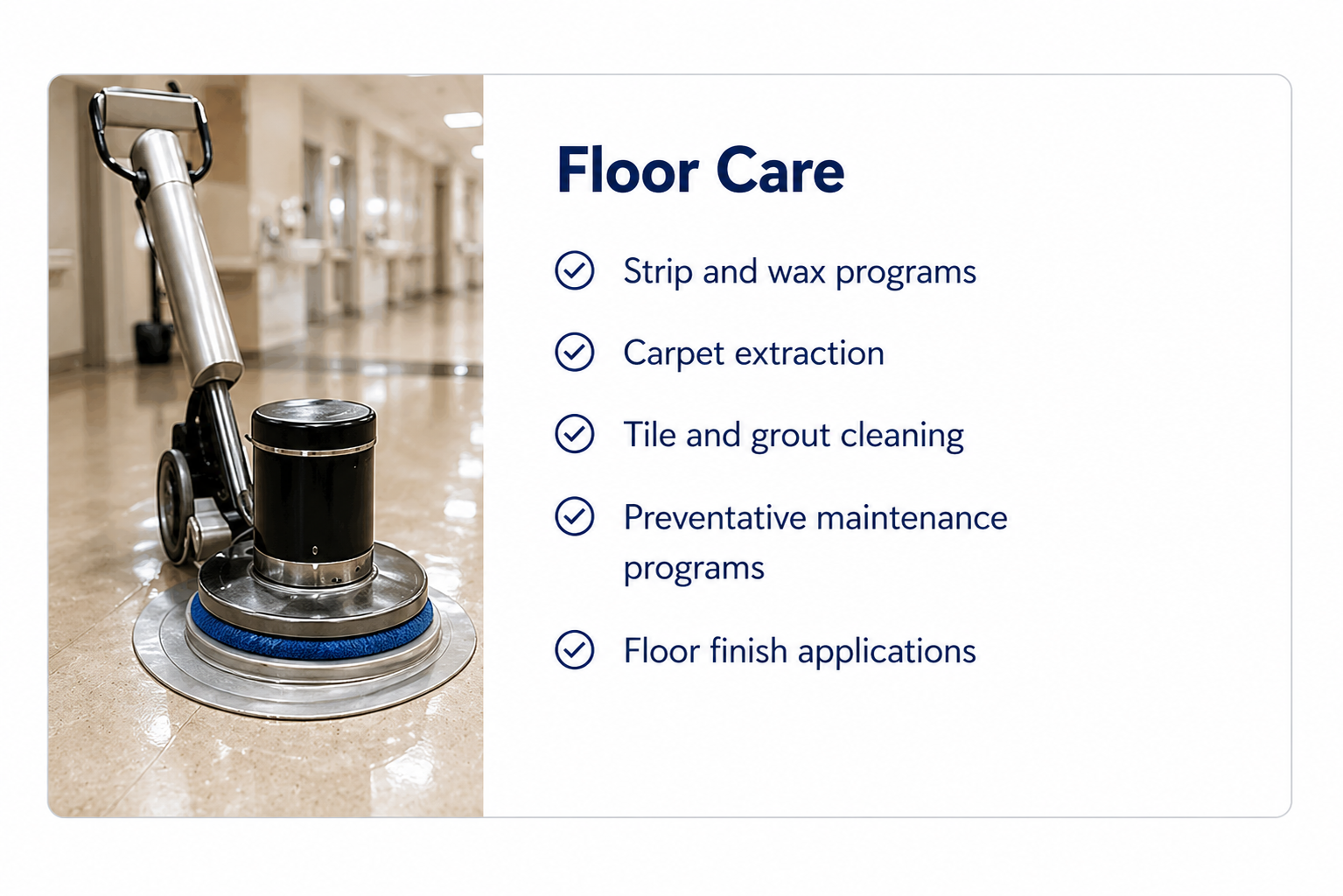 Floor Care

Strip and wax programs

Carpet extraction

Tile and grout cleaning

Preventative maintenance programs

Floor finish applications